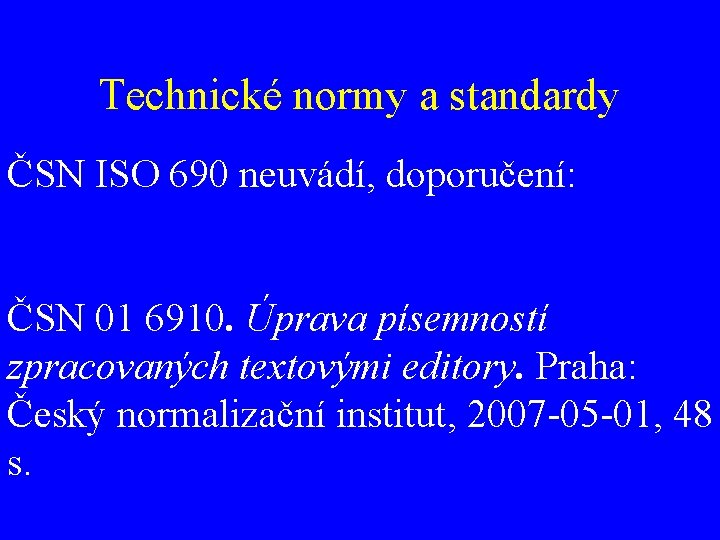 Technické normy a standardy

ČSN ISO 690 neuvádí, doporučení:

ČSN 01 6910. Úprava písemností zpracovaných textovými editory. Praha: Český normalizační institut, 2007-05-01, 48 s.